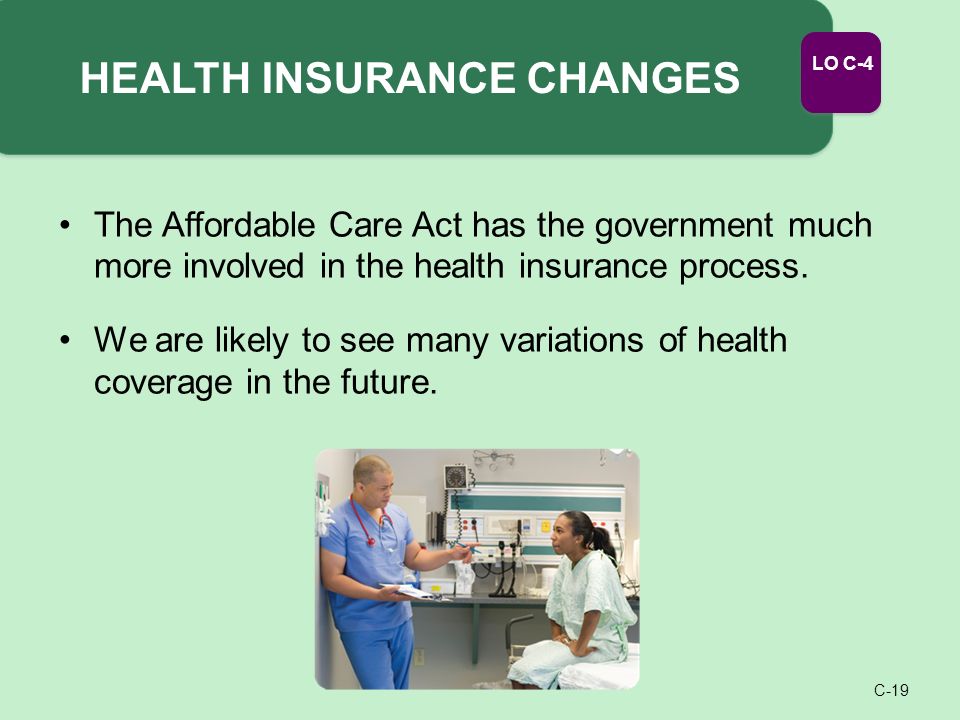 HEALTH INSURANCE CHANGES

LO C-4

• The Affordable Care Act has the government much more involved in the health insurance process.

• We are likely to see many variations of health coverage in the future.

C-19